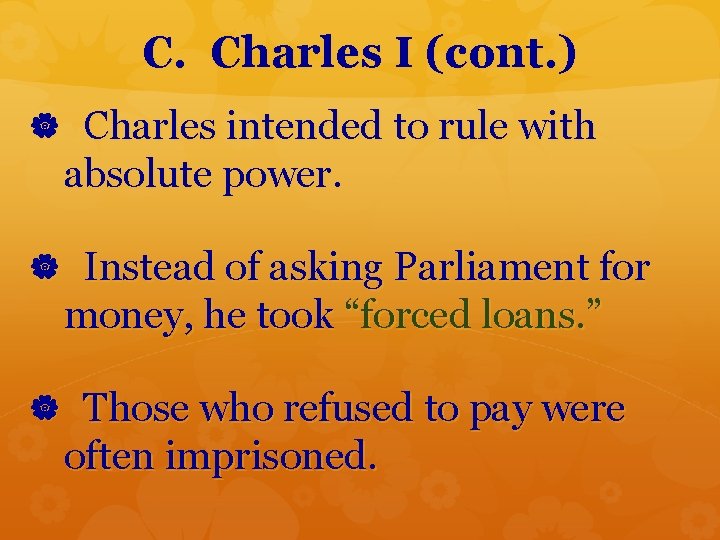 C. Charles I (cont.)

Charles intended to rule with absolute power.

Instead of asking Parliament for money, he took “forced loans.”

Those who refused to pay were often imprisoned.